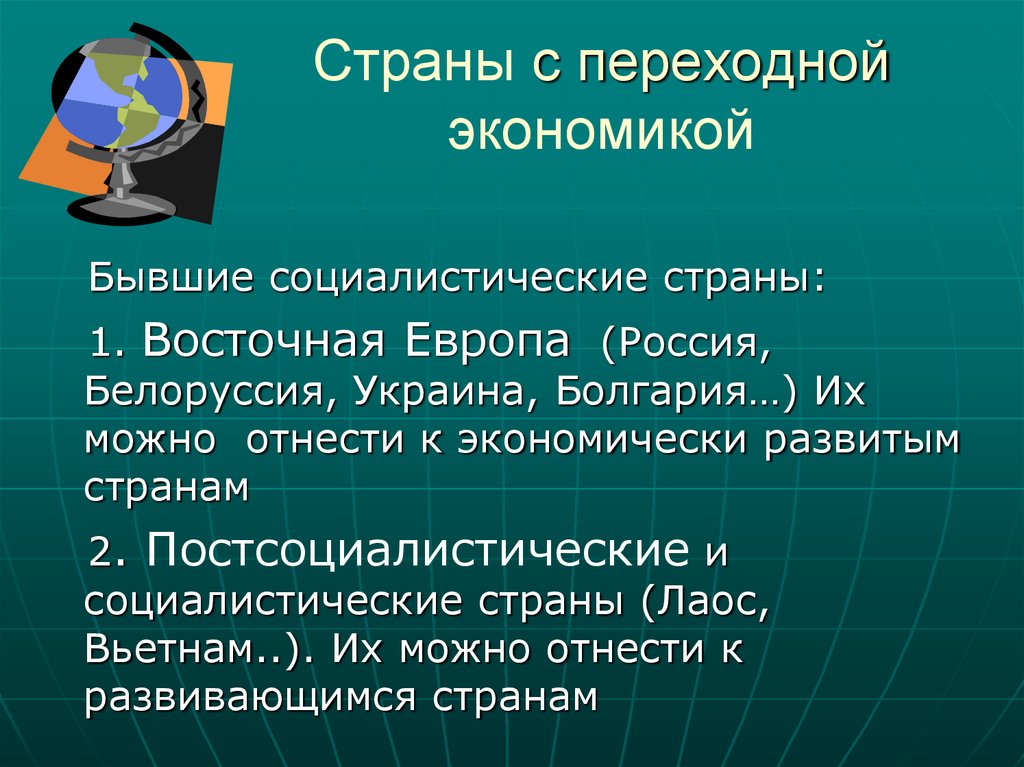 Страны с переходной экономикой

Бывшие социалистические страны:

1. Восточная Европа (Россия, Белоруссия, Украина, Болгария…) Их можно отнести к экономически развитым странам

2. Постсоциалистические и социалистические страны (Лаос, Вьетнам..). Их можно отнести к развивающимся странам